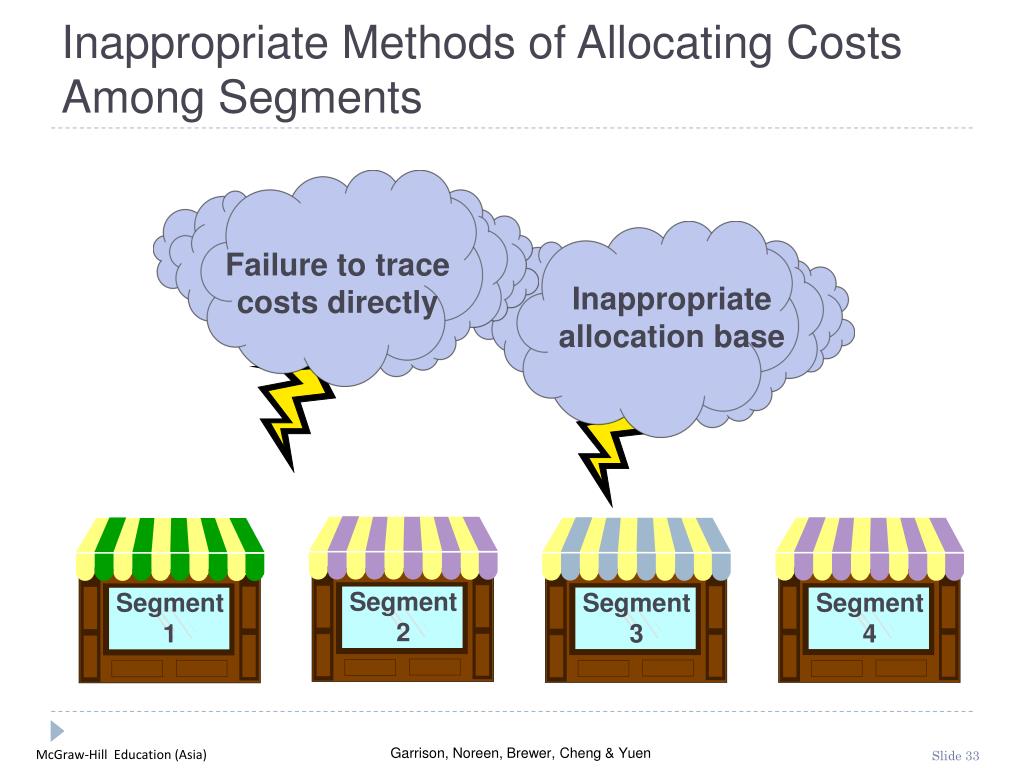 Inappropriate Methods of Allocating Costs Among Segments

Failure to trace costs directly

Inappropriate allocation base

Segment 1

Segment 2

Segment 3

Segment 4

McGraw-Hill Education (Asia)

Garrison, Noreen, Brewer, Cheng & Yuen

Slide 33